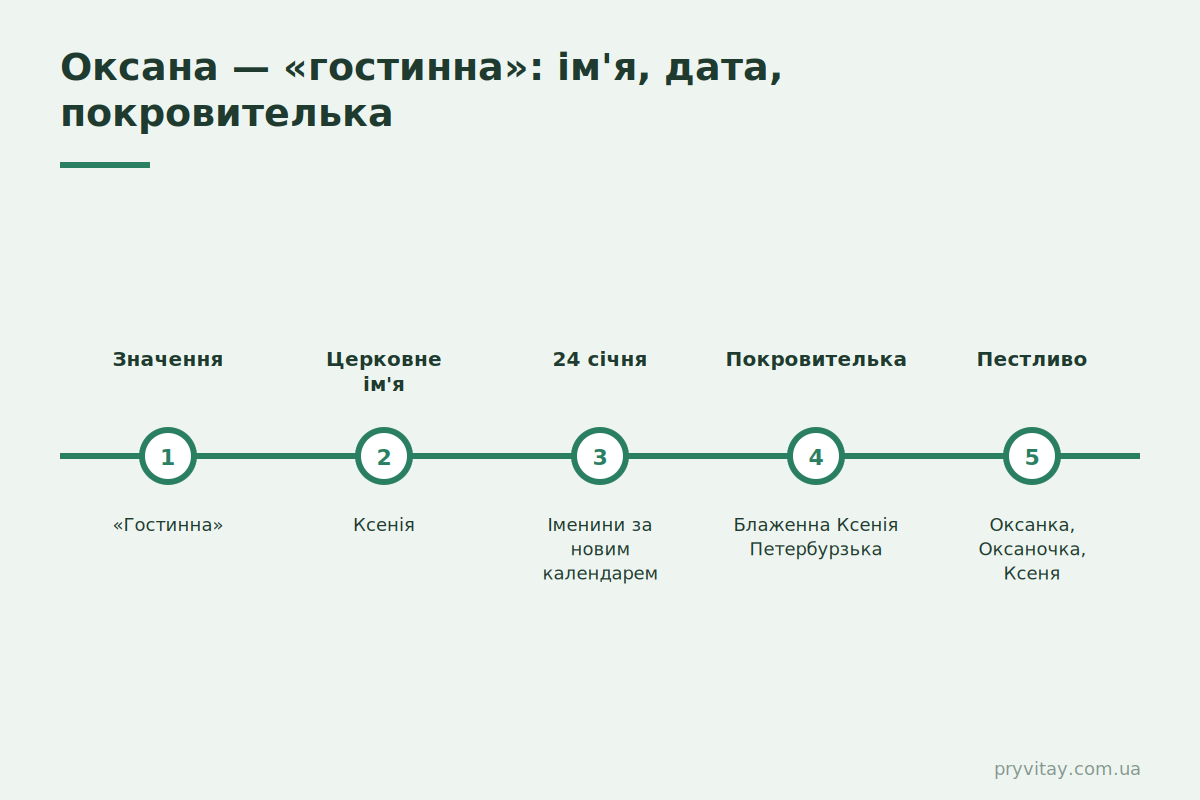 Оксана — «гостинна»: ім'я, дата, покровителька

Значення

1

«Гостинна»

Церковне ім'я

2

Ксенія

24 січня

3

Іменини за новим календарем

Покровителька

4

Блаженна Ксенія Петербурзька

Пестливо

5

Оксанка, Оксаночка, Ксеня

pryvitay.com.ua